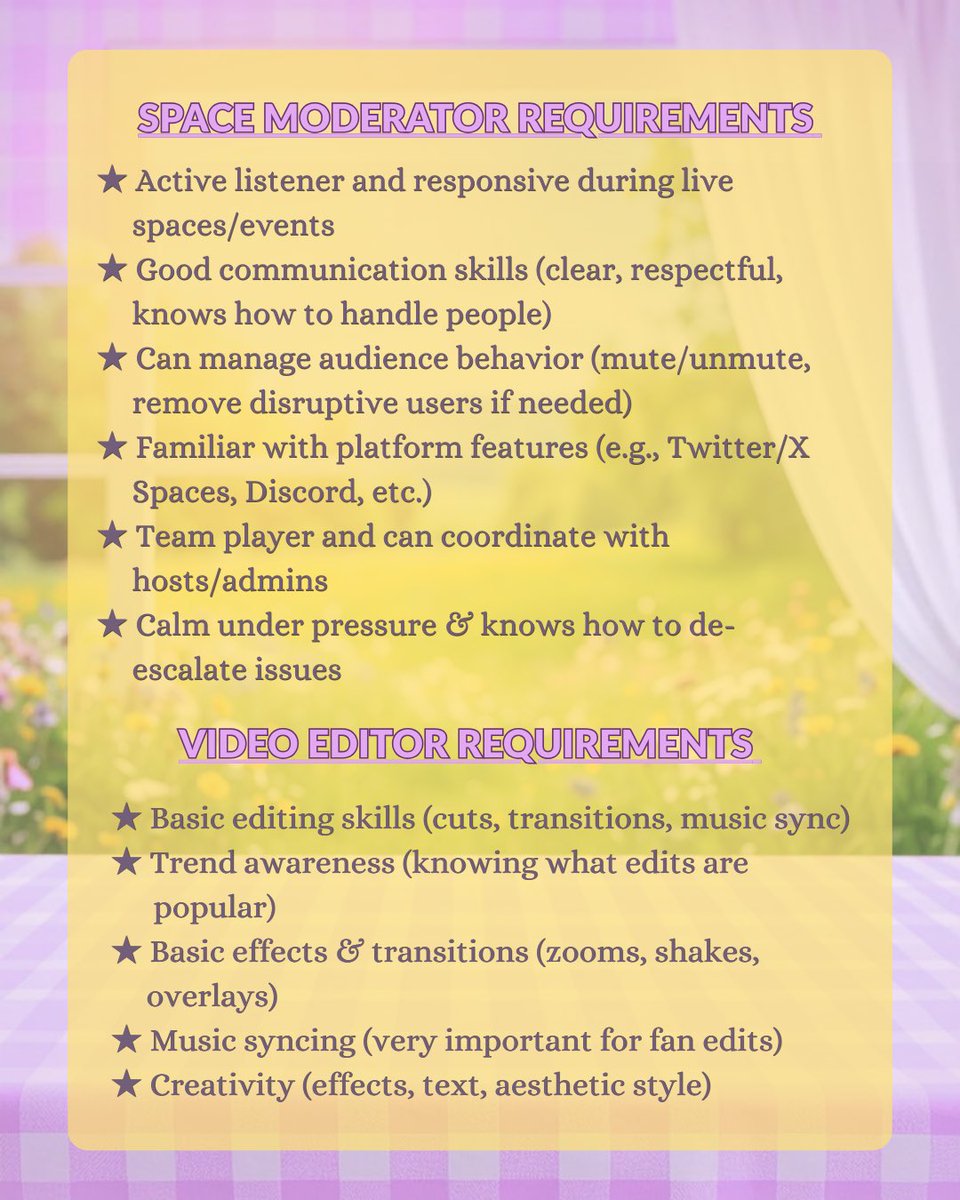 SPACE MODERATOR REQUIREMENTS

★ Active listener and responsive during live spaces/events
★ Good communication skills (clear, respectful, knows how to handle people)
★ Can manage audience behavior (mute/unmute, remove disruptive users if needed)
★ Familiar with platform features (e.g., Twitter/X Spaces, Discord, etc.)
★ Team player and can coordinate with hosts/admins
★ Calm under pressure & knows how to de-escalate issues

VIDEO EDITOR REQUIREMENTS

★ Basic editing skills (cuts, transitions, music sync)
★ Trend awareness (knowing what edits are popular)
★ Basic effects & transitions (zooms, shakes, overlays)
★ Music syncing (very important for fan edits)
★ Creativity (effects, text, aesthetic style)